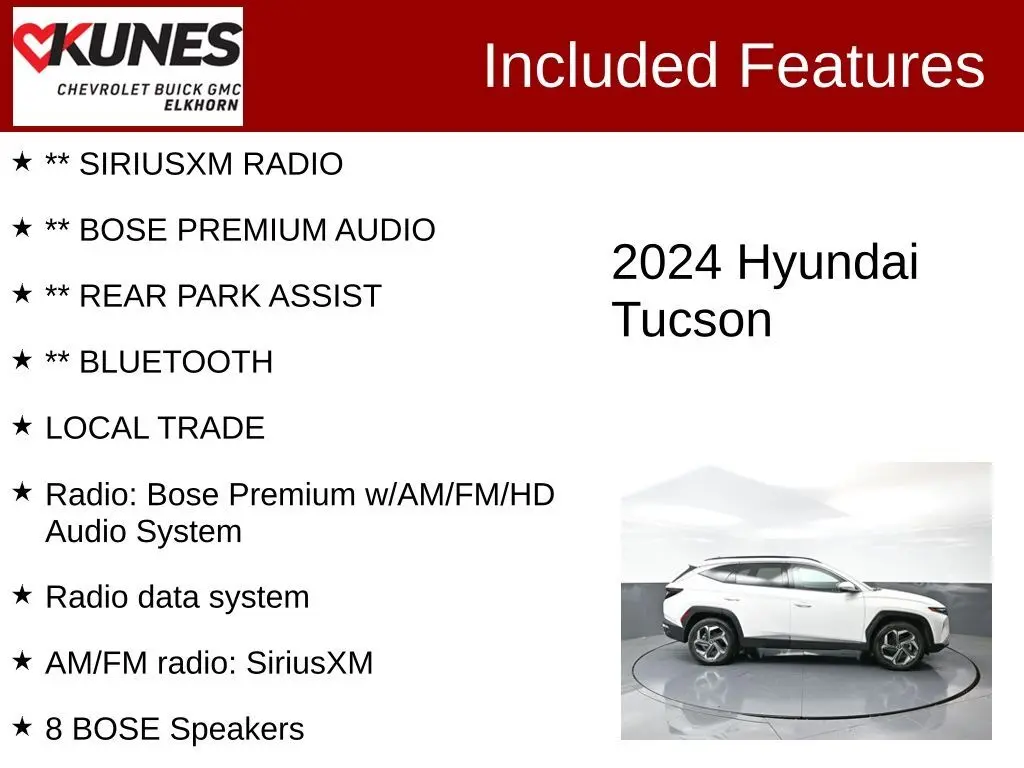 KUNES
CHEVROLET BUICK GMC
ELKHORN

Included Features

★ ** SIRIUSXM RADIO

★ ** BOSE PREMIUM AUDIO

★ ** REAR PARK ASSIST

★ ** BLUETOOTH

★ LOCAL TRADE

★ Radio: Bose Premium w/AM/FM/HD Audio System

★ Radio data system

★ AM/FM radio: SiriusXM

★ 8 BOSE Speakers

2024 Hyundai Tucson